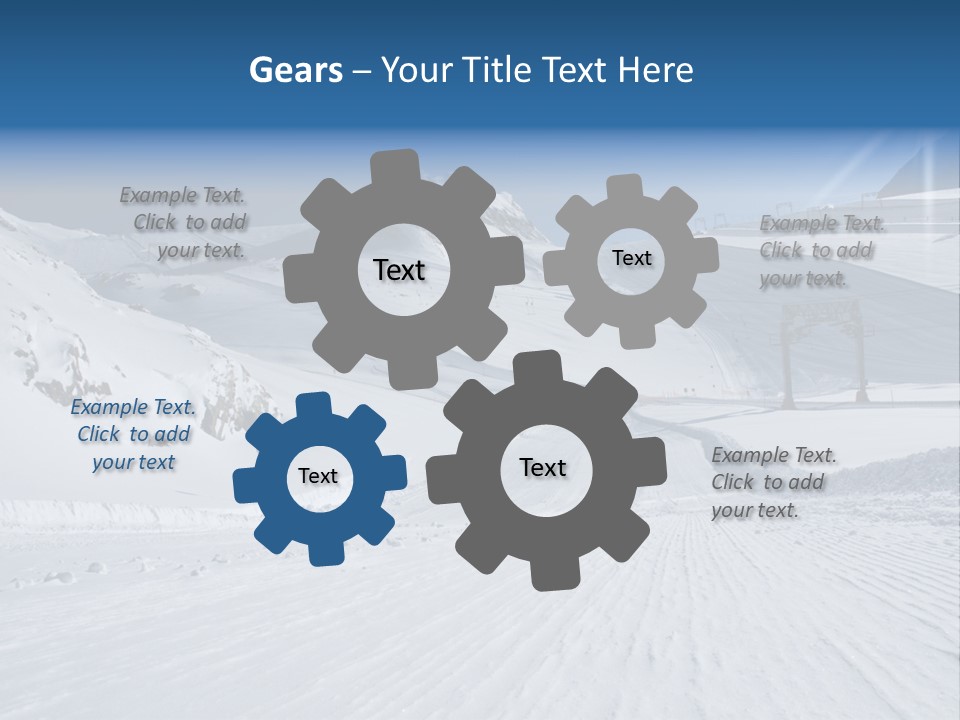 Gears – Your Title Text Here

Example Text. Click to add your text.

Text

Text

Example Text. Click to add your text.

Example Text. Click to add your text

Text

Text

Example Text. Click to add your text.